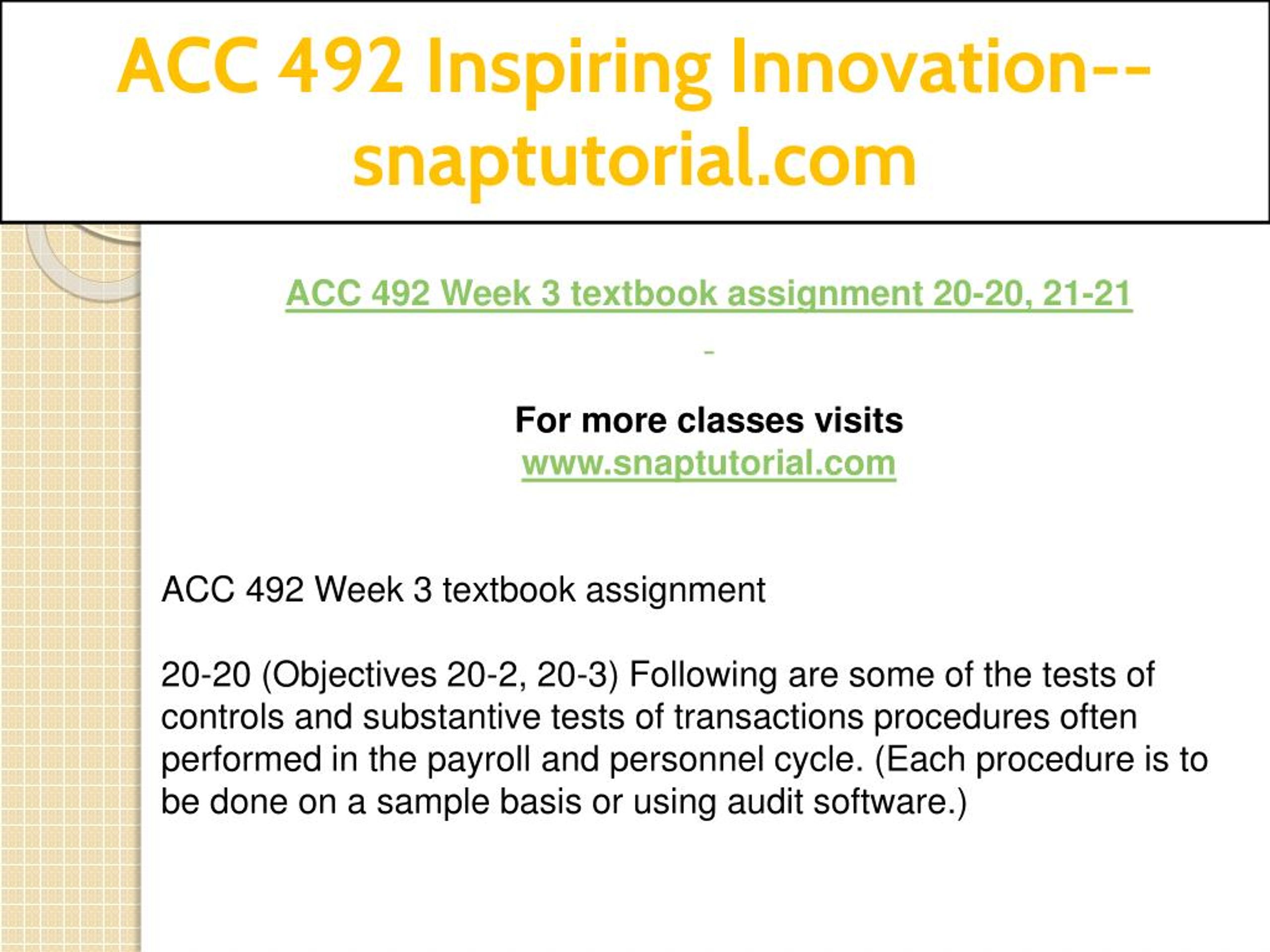 ACC 492 Inspiring Innovation--snaptutorial.com

ACC 492 Week 3 textbook assignment 20-20, 21-21

For more classes visits
www.snaptutorial.com

ACC 492 Week 3 textbook assignment

20-20 (Objectives 20-2, 20-3) Following are some of the tests of controls and substantive tests of transactions procedures often performed in the payroll and personnel cycle. (Each procedure is to be done on a sample basis or using audit software.)